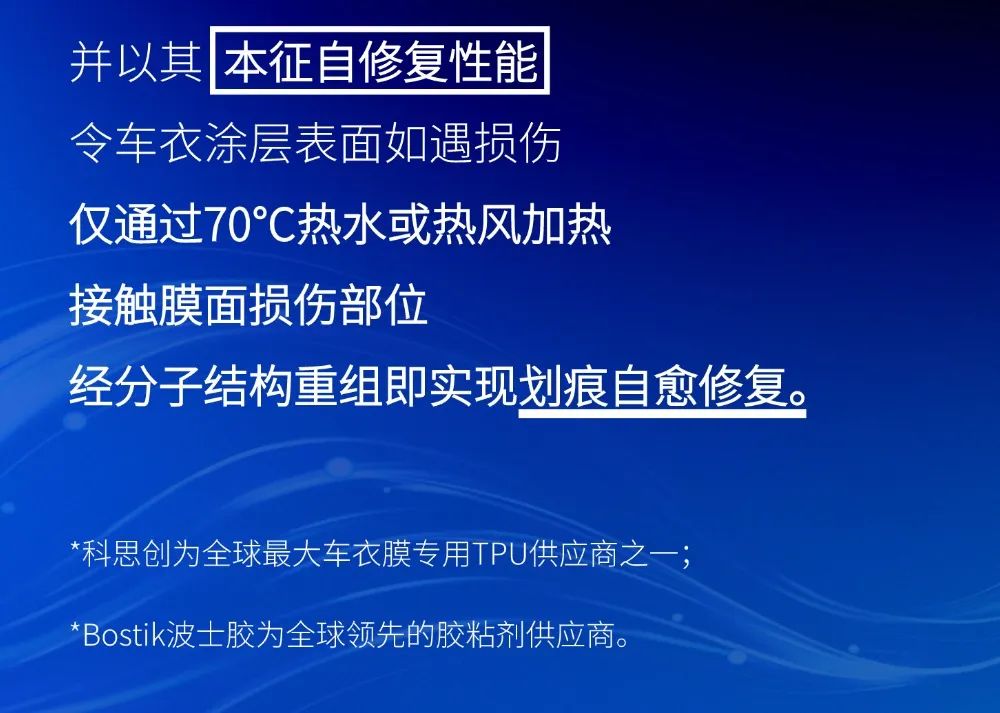 并以其 本征自修复性能

令车衣涂层表面如遇损伤

仅通过70°C热水或热风加热

接触膜面损伤部位

经分子结构重组即实现划痕自愈修复。

*科思创为全球最大车衣膜专用TPU供应商之一；

*Bostik波士胶为全球领先的胶粘剂供应商。